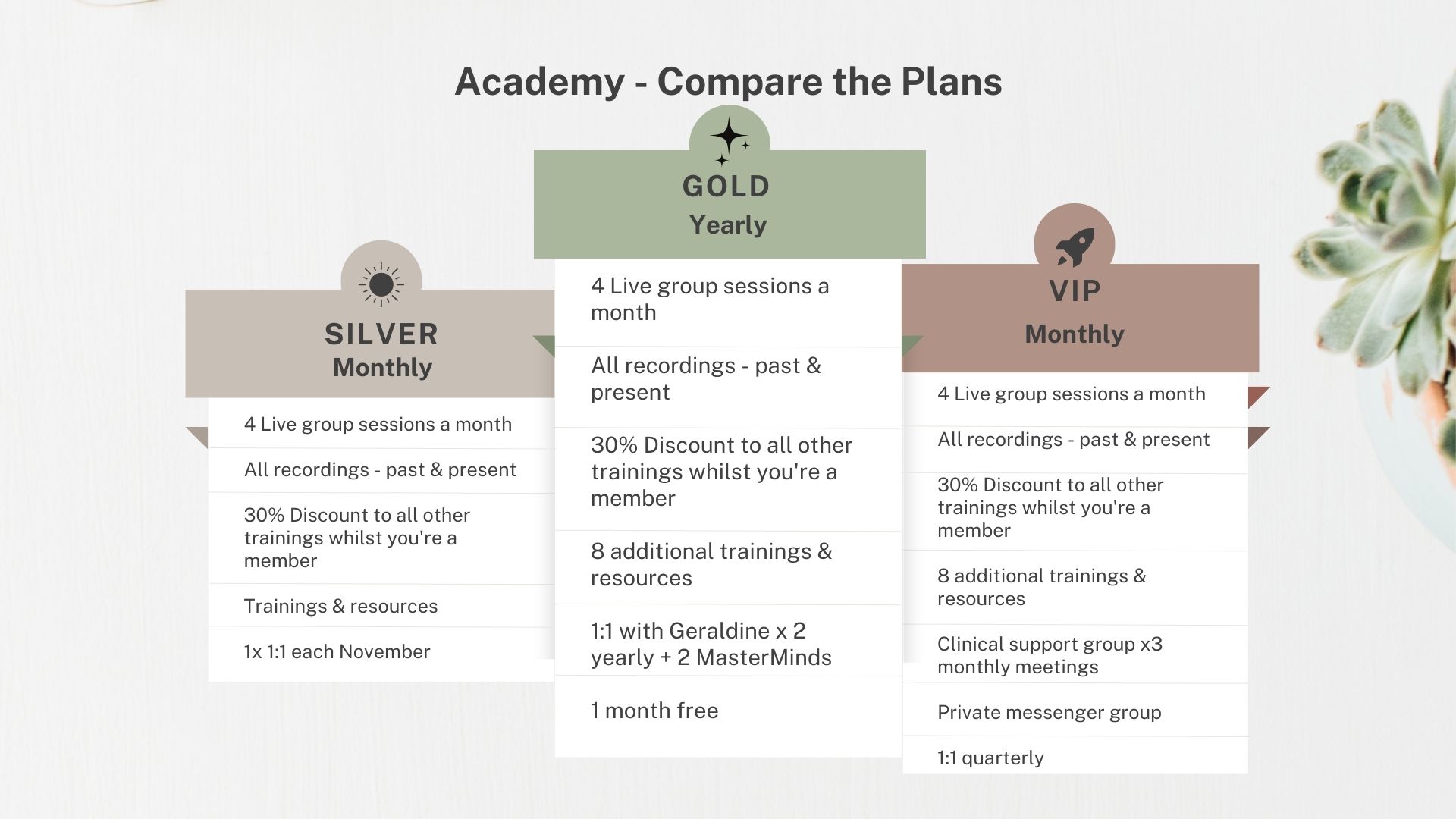 Academy - Compare the Plans

SILVER
Monthly

4 Live group sessions a month

All recordings - past & present

30% Discount to all other trainings whilst you're a member

Trainings & resources

1x 1:1 each November

GOLD
Yearly

4 Live group sessions a month

All recordings - past & present

30% Discount to all other trainings whilst you're a member

8 additional trainings & resources

1:1 with Geraldine x 2 yearly + 2 MasterMinds

1 month free

VIP
Monthly

4 Live group sessions a month

All recordings - past & present

30% Discount to all other trainings whilst you're a member

8 additional trainings & resources

Clinical support group x3 monthly meetings

Private messenger group

1:1 quarterly